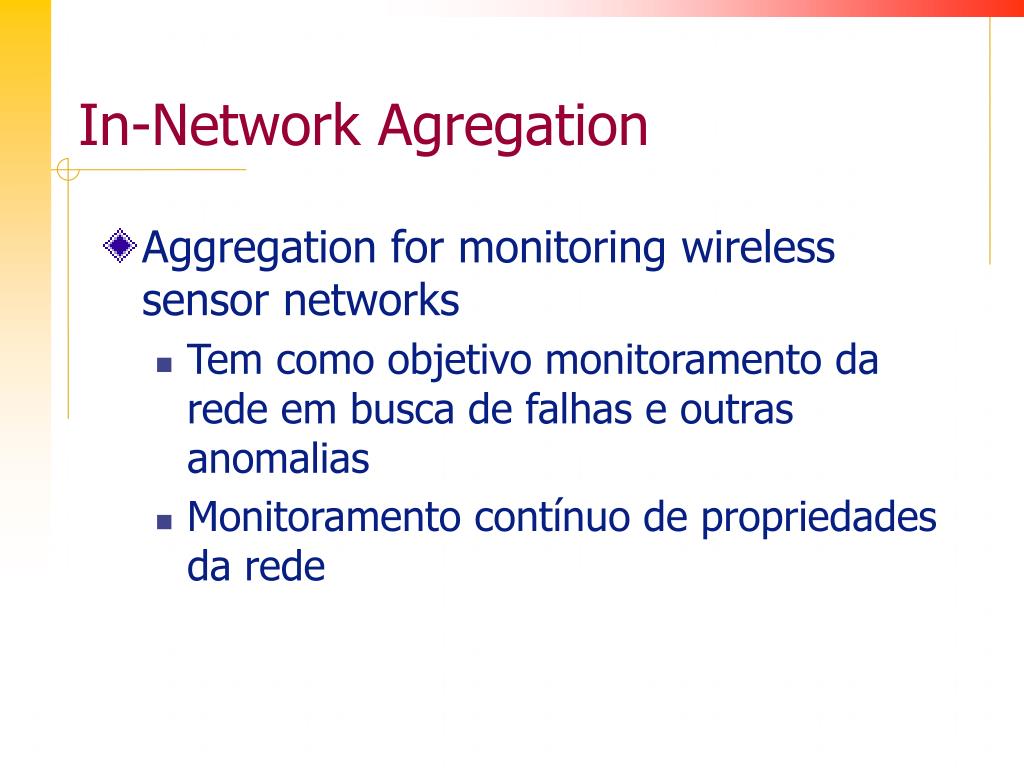 In-Network Agregation

Aggregation for monitoring wireless sensor networks

Tem como objetivo monitoramento da rede em busca de falhas e outras anomalias

Monitoramento contínuo de propriedades da rede